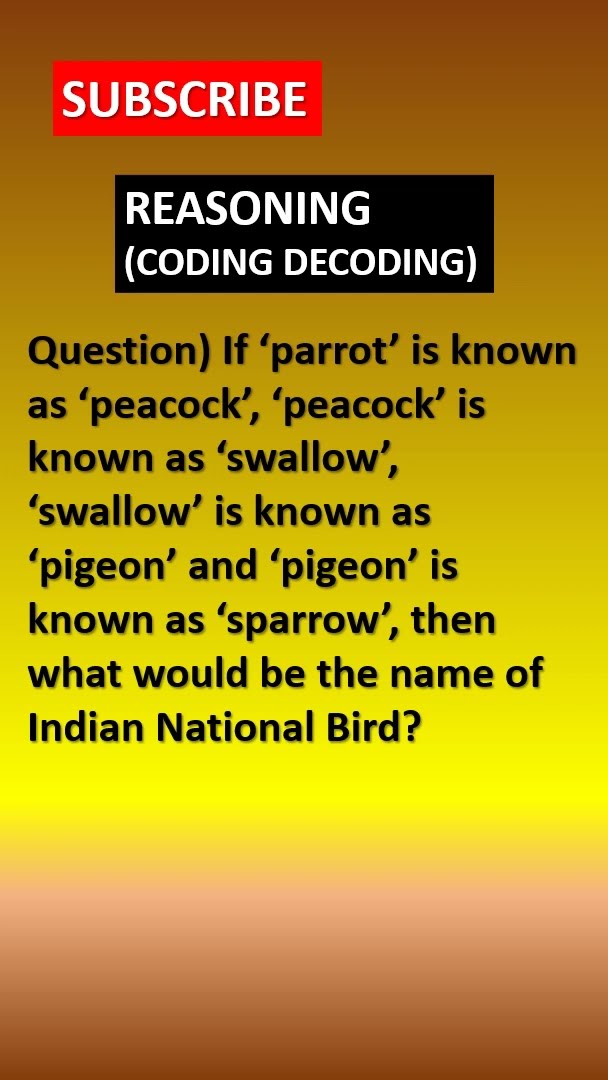 SUBSCRIBE

REASONING
(CODING DECODING)

Question) If ‘parrot’ is known as ‘peacock’, ‘peacock’ is known as ‘swallow’, ‘swallow’ is known as ‘pigeon’ and ‘pigeon’ is known as ‘sparrow’, then what would be the name of Indian National Bird?